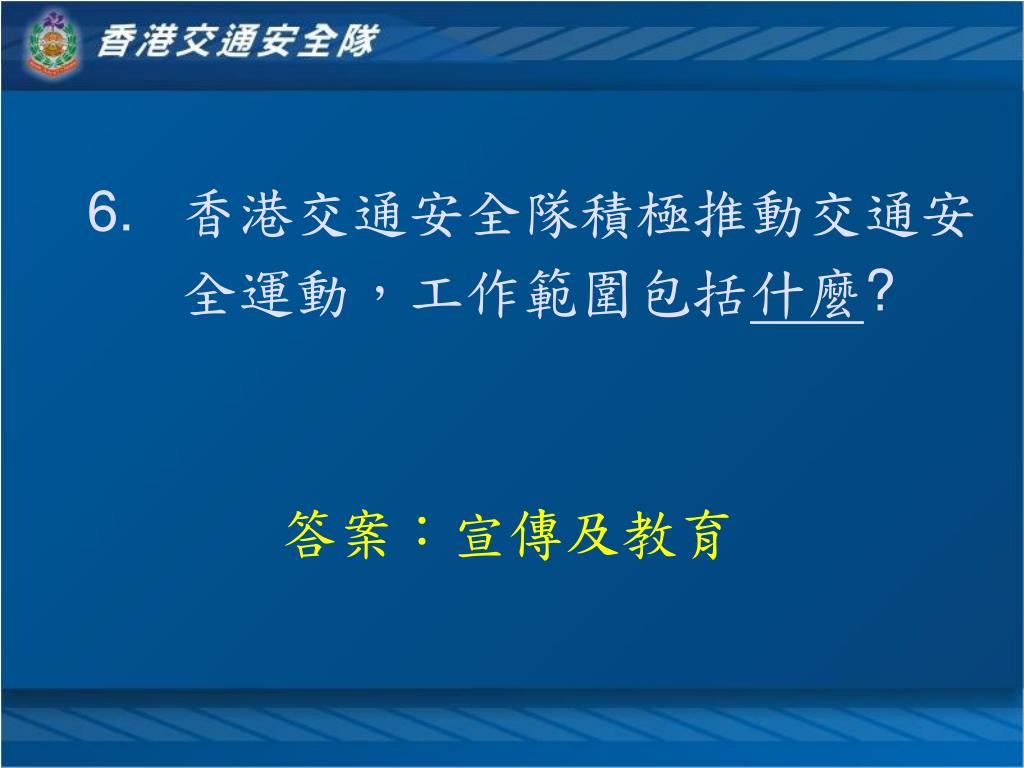 香港交通安全隊

6. 香港交通安全隊積極推動交通安全運動，工作範圍包括什麼?

答案：宣傳及教育